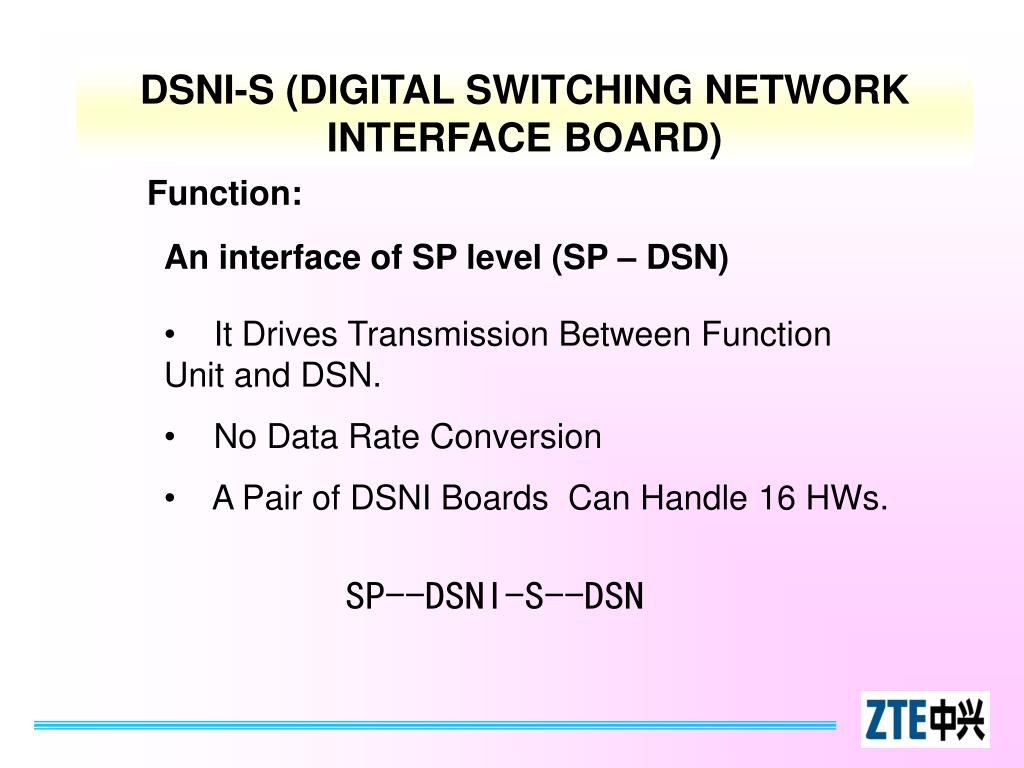 DSNI-S (DIGITAL SWITCHING NETWORK INTERFACE BOARD)

Function:

An interface of SP level (SP – DSN)

• It Drives Transmission Between Function Unit and DSN.

• No Data Rate Conversion

• A Pair of DSNI Boards Can Handle 16 HWs.

SP--DSNI-S--DSN

ZTE中兴